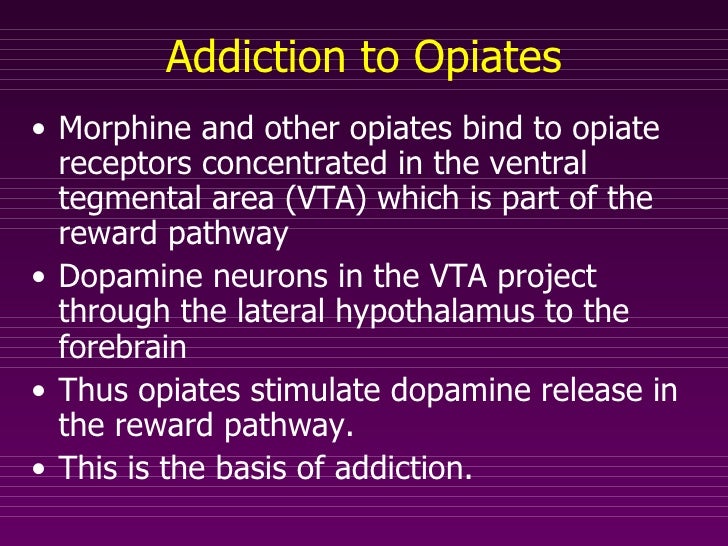 Addiction to Opiates

• Morphine and other opiates bind to opiate receptors concentrated in the ventral tegmental area (VTA) which is part of the reward pathway

• Dopamine neurons in the VTA project through the lateral hypothalamus to the forebrain

• Thus opiates stimulate dopamine release in the reward pathway.

• This is the basis of addiction.